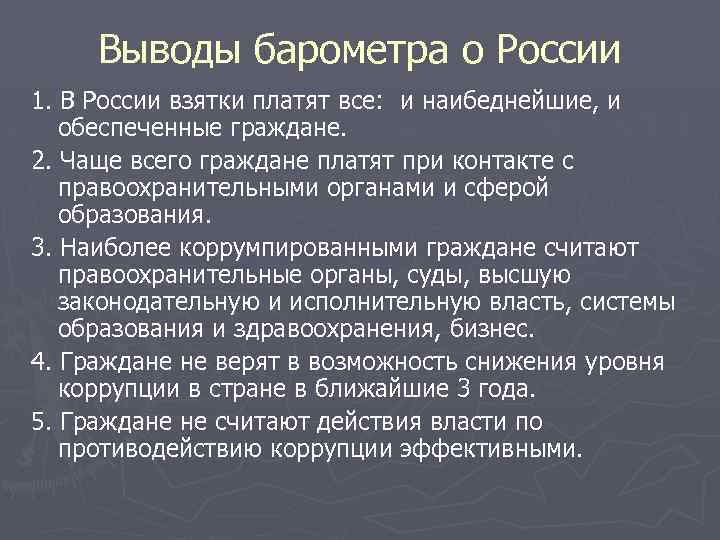 Выводы барометра о России

1. В России взятки платят все: и наибеднейшие, и обеспеченные граждане.

2. Чаще всего граждане платят при контакте с правоохранительными органами и сферой образования.

3. Наиболее коррумпированными граждане считают правоохранительные органы, суды, высшую законодательную и исполнительную власть, системы образования и здравоохранения, бизнес.

4. Граждане не верят в возможность снижения уровня коррупции в стране в ближайшие 3 года.

5. Граждане не считают действия власти по противодействию коррупции эффективными.